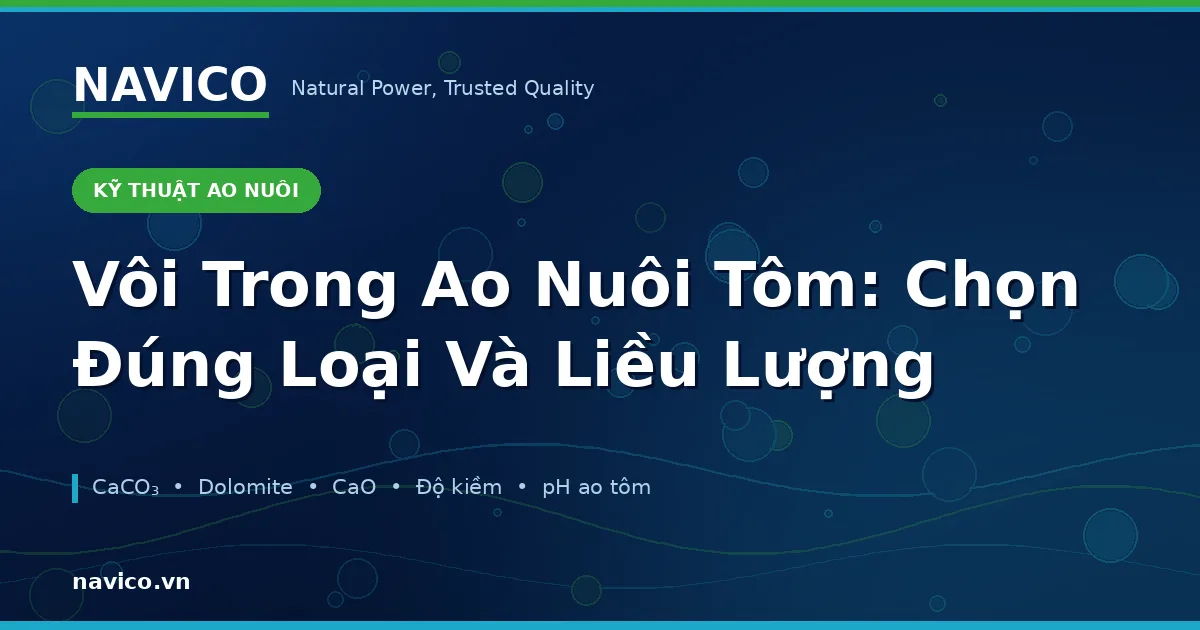 NAVICO Natural Power, Trusted Quality

KỸ THUẬT AO NUÔI

Vôi Trong Ao Nuôi Tôm: Chọn Đúng Loại Và Liều Lượng

$CaCO_3$ • Dolomite • CaO • Độ kiềm • pH ao tôm

navico.vn